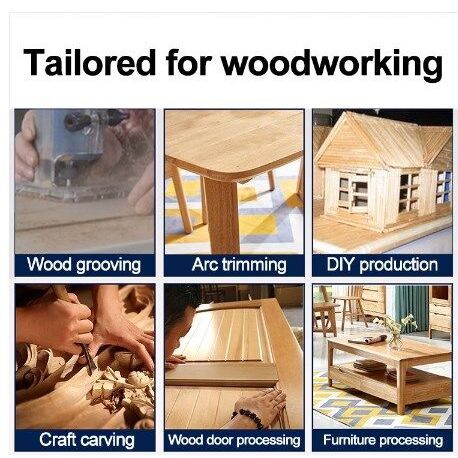 Tailored for woodworking

Wood grooving

Arc trimming

DIY production

Craft carving

Wood door processing

Furniture processing